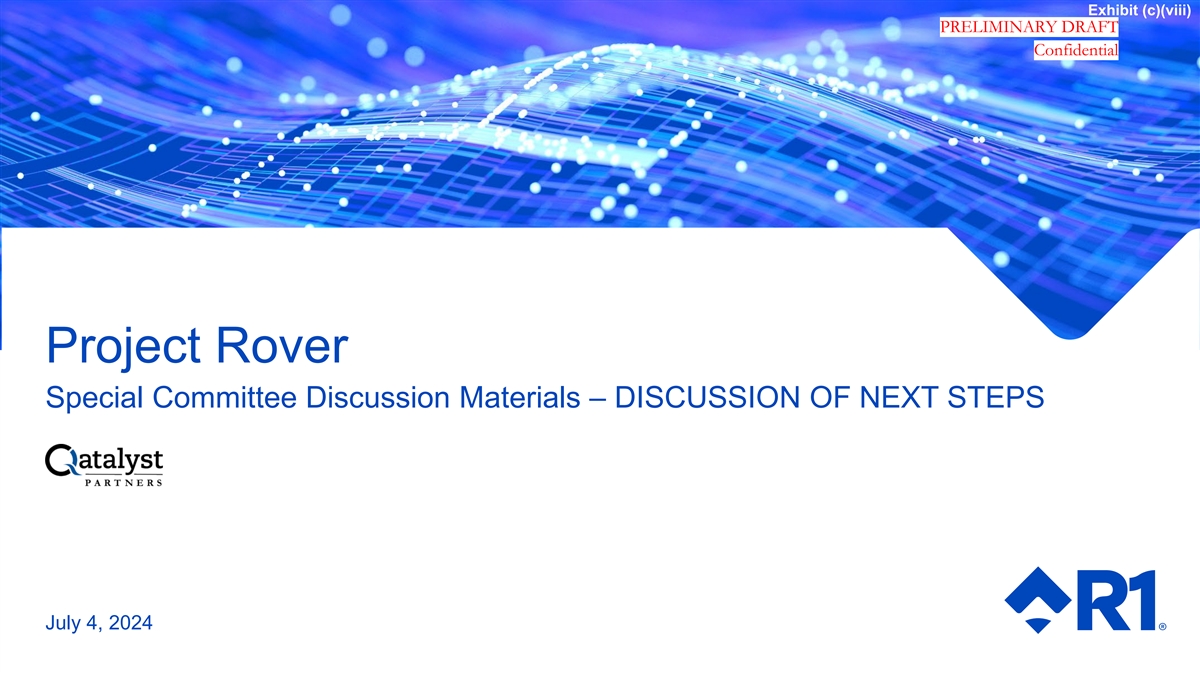 Exhibit (c)(viii)
PRELIMINARY DRAFT
Confidential

Project Rover

Special Committee Discussion Materials – DISCUSSION OF NEXT STEPS

Qatalyst PARTNERS

July 4, 2024

R1®